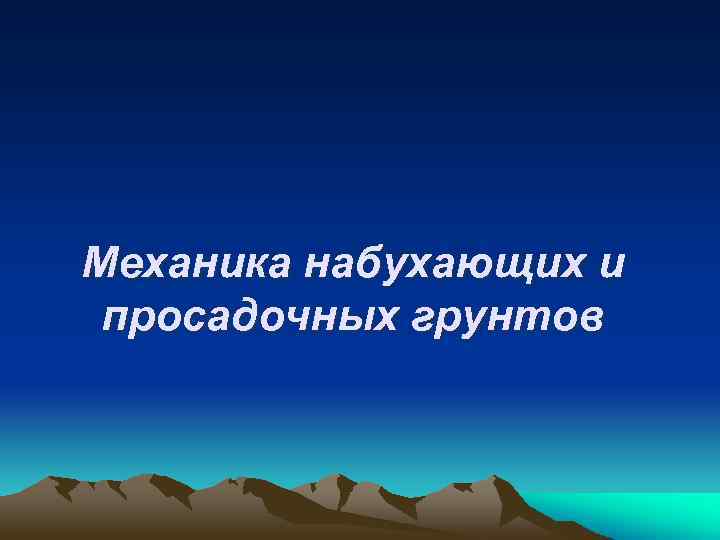 Механика набухающих и просадочных грунтов